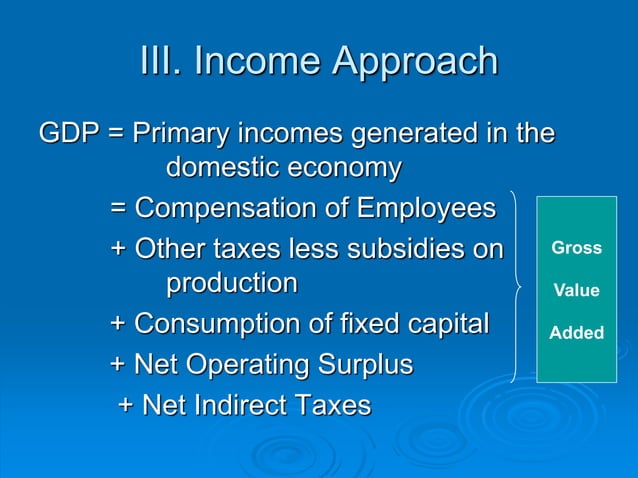 III. Income Approach

GDP = Primary incomes generated in the domestic economy

= Compensation of Employees

+ Other taxes less subsidies on production

+ Consumption of fixed capital

+ Net Operating Surplus

+ Net Indirect Taxes

Gross

Value

Added